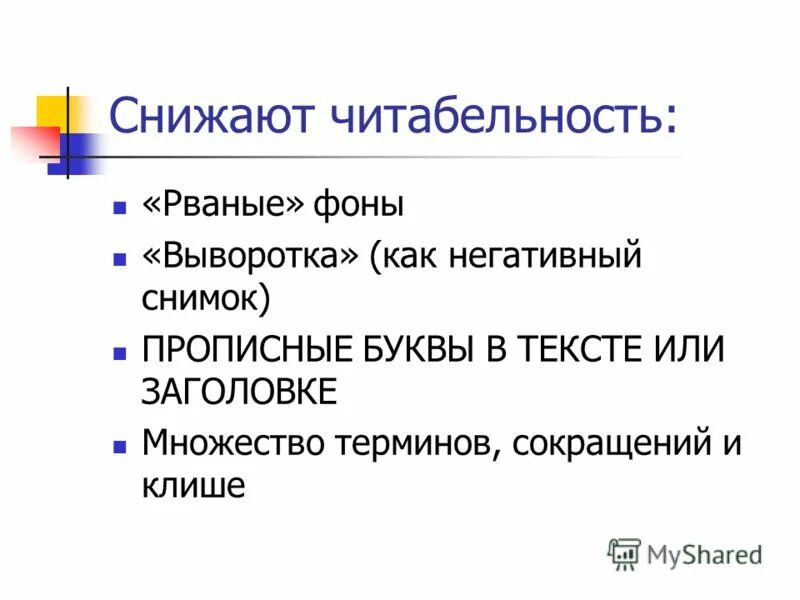 Снижают читабельность:

- «Рваные» фоны
- «Выворотка» (как негативный снимок)
- ПРОПИСНЫЕ БУКВЫ В ТЕКСТЕ ИЛИ ЗАГОЛОВКЕ
- Множество терминов, сокращений и клише

MyShared